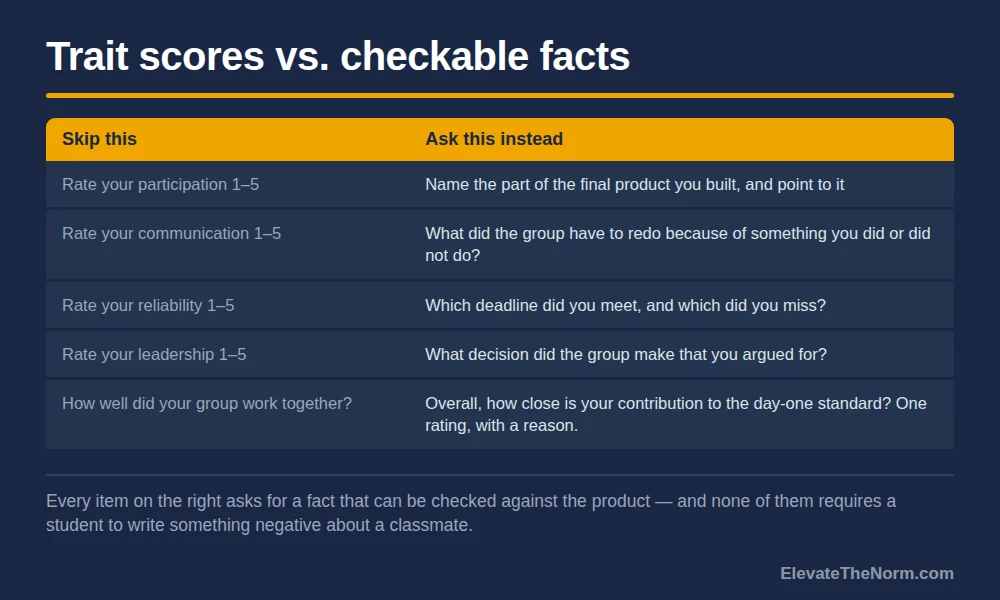 Trait scores vs. checkable facts

| Skip this | Ask this instead |
|---|---|
| Rate your participation 1–5 | Name the part of the final product you built, and point to it |
| Rate your communication 1–5 | What did the group have to redo because of something you did or did not do? |
| Rate your reliability 1–5 | Which deadline did you meet, and which did you miss? |
| Rate your leadership 1–5 | What decision did the group make that you argued for? |
| How well did your group work together? | Overall, how close is your contribution to the day-one standard? One rating, with a reason. |

Every item on the right asks for a fact that can be checked against the product — and none of them requires a student to write something negative about a classmate.

ElevateTheNorm.com